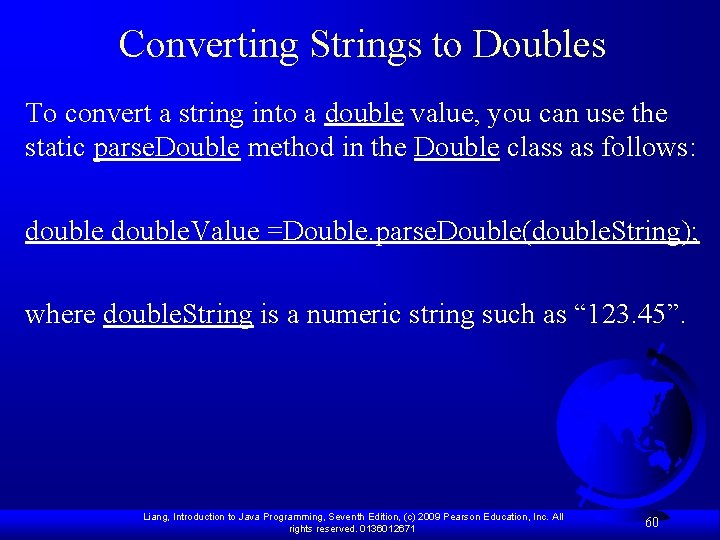 Converting Strings to Doubles

To convert a string into a double value, you can use the static parseDouble method in the Double class as follows:

double doubleValue =Double.parseDouble(doubleString);

where doubleString is a numeric string such as “123.45”.

Liang, Introduction to Java Programming, Seventh Edition, (c) 2009 Pearson Education, Inc. All rights reserved. 0136012671

60